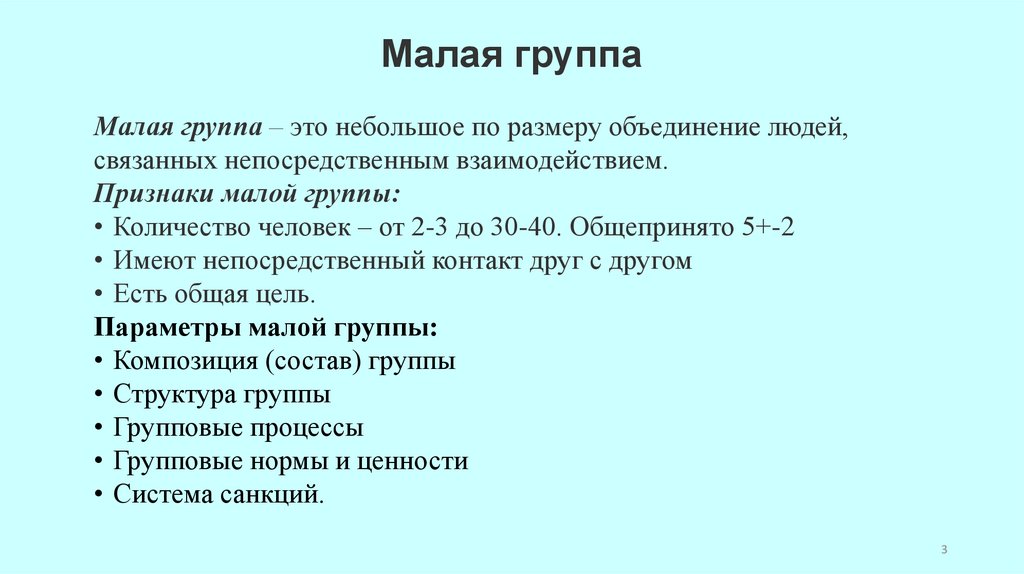 Малая группа

Малая группа – это небольшое по размеру объединение людей, связанных непосредственным взаимодействием.
Признаки малой группы:
• Количество человек – от 2-3 до 30-40. Общепринято 5+-2
• Имеют непосредственный контакт друг с другом
• Есть общая цель.
Параметры малой группы:
• Композиция (состав) группы
• Структура группы
• Групповые процессы
• Групповые нормы и ценности
• Система санкций.

3